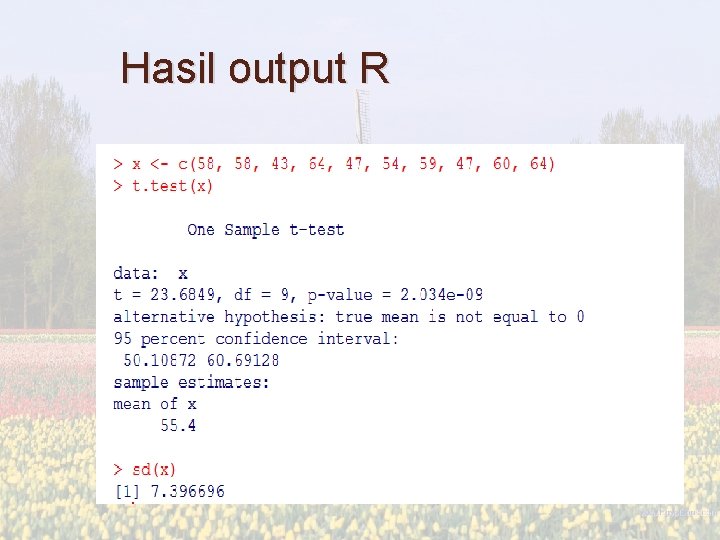 Hasil output R

> x <- c(58, 58, 43, 64, 47, 54, 59, 47, 60, 64)
> t.test(x)

One Sample t-test

data: x
t = 23.6849, df = 9, p-value = 2.034e-09
alternative hypothesis: true mean is not equal to 0
95 percent confidence interval:
50.10872 60.69128
sample estimates:
mean of x
55.4

> sd(x)
[1] 7.396696